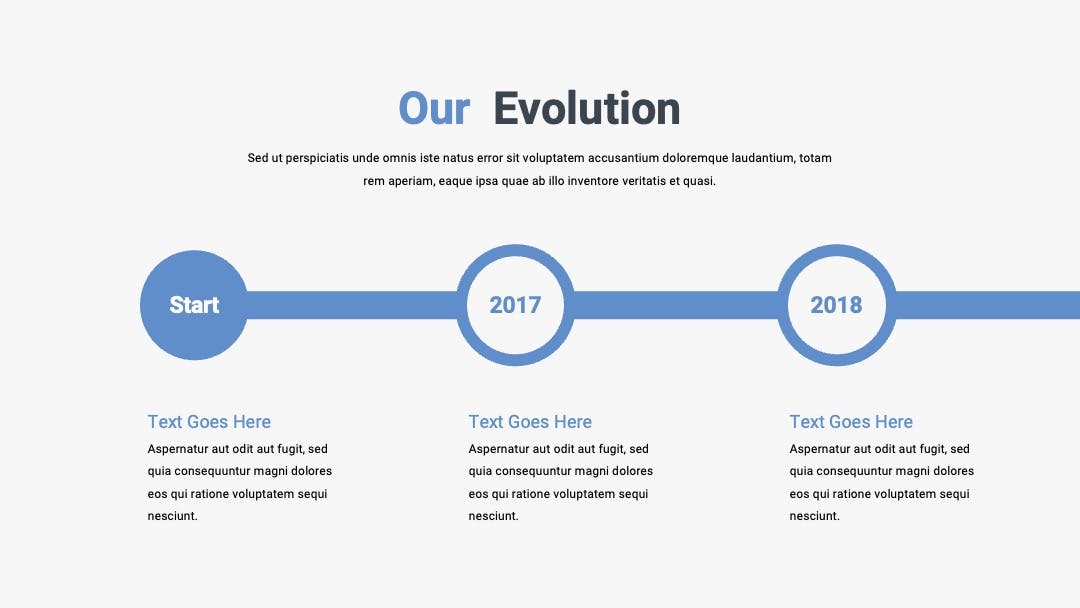 Our Evolution

Sed ut perspiciatis unde omnis iste natus error sit voluptatem accusantium doloremque laudantium, totam rem aperiam, eaque ipsa quae ab illo inventore veritatis et quasi.

Start

2017

2018

Text Goes Here

Aspernatur aut odit aut fugit, sed quia consequuntur magni dolores eos qui ratione voluptatem sequi nesciunt.

Text Goes Here

Aspernatur aut odit aut fugit, sed quia consequuntur magni dolores eos qui ratione voluptatem sequi nesciunt.

Text Goes Here

Aspernatur aut odit aut fugit, sed quia consequuntur magni dolores eos qui ratione voluptatem sequi nesciunt.